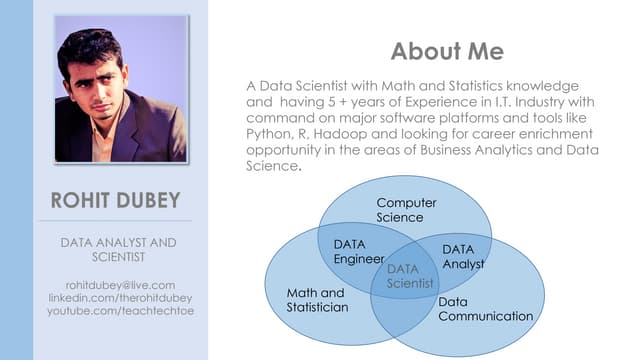 ROHIT DUBEY

DATA ANALYST AND SCIENTIST

rohitdubey@live.com
linkedin.com/therohitdubey
youtube.com/teachtechtoe

About Me

A Data Scientist with Math and Statistics knowledge and having 5 + years of Experience in I.T. Industry with command on major software platforms and tools like Python, R, Hadoop and looking for career enrichment opportunity in the areas of Business Analytics and Data Science.

Computer Science

DATA Engineer

DATA Analyst

DATA Scientist

Math and Statistician

Data Communication